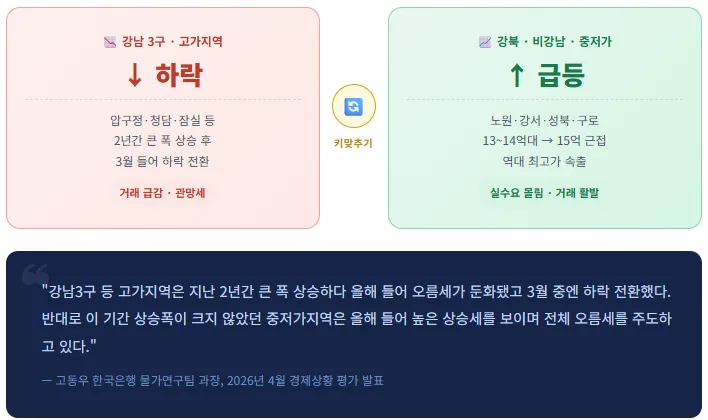 강남 3구 · 고가지역

↓ 하락

압구정·청담·잠실 등
2년간 큰 폭 상승 후
3월 들어 하락 전환

거래 급감 · 관망세

키맞추기

강북 · 비강남 · 중저가

↑ 급등

노원·강서·성북·구로
13~14억대 → 15억 근접
역대 최고가 속출

실수요 몰림 · 거래 활발

"강남3구 등 고가지역은 지난 2년간 큰 폭 상승하다 올해 들어 오름세가 둔화됐고 3월 중엔 하락 전환했다. 반대로 이 기간 상승폭이 크지 않았던 중저가지역은 올해 들어 높은 상승세를 보이며 전체 오름세를 주도하고 있다."

— 고동우 한국은행 물가연구팀 과장, 2026년 4월 경제상황 평가 발표